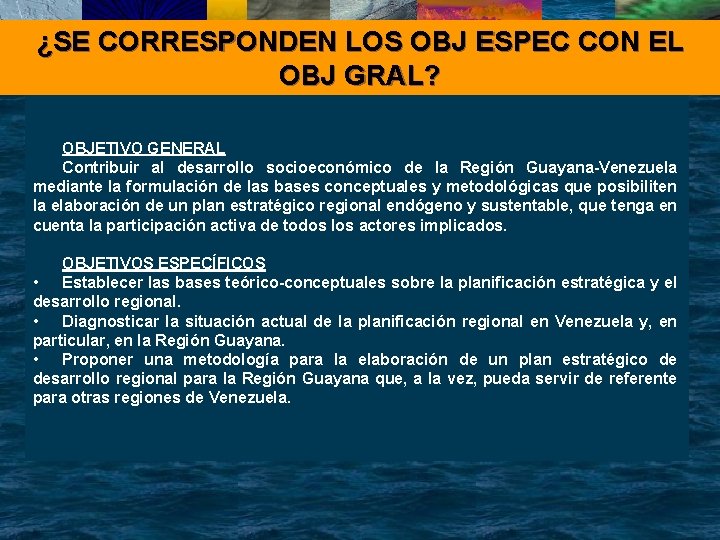 ¿SE CORRESPONDEN LOS OBJ ESPEC CON EL OBJ GRAL?

OBJETIVO GENERAL
Contribuir al desarrollo socioeconómico de la Región Guayana-Venezuela mediante la formulación de las bases conceptuales y metodológicas que posibiliten la elaboración de un plan estratégico regional endógeno y sustentable, que tenga en cuenta la participación activa de todos los actores implicados.

OBJETIVOS ESPECÍFICOS
• Establecer las bases teórico-conceptuales sobre la planificación estratégica y el desarrollo regional.
• Diagnosticar la situación actual de la planificación regional en Venezuela y, en particular, en la Región Guayana.
• Proponer una metodología para la elaboración de un plan estratégico de desarrollo regional para la Región Guayana que, a la vez, pueda servir de referente para otras regiones de Venezuela.